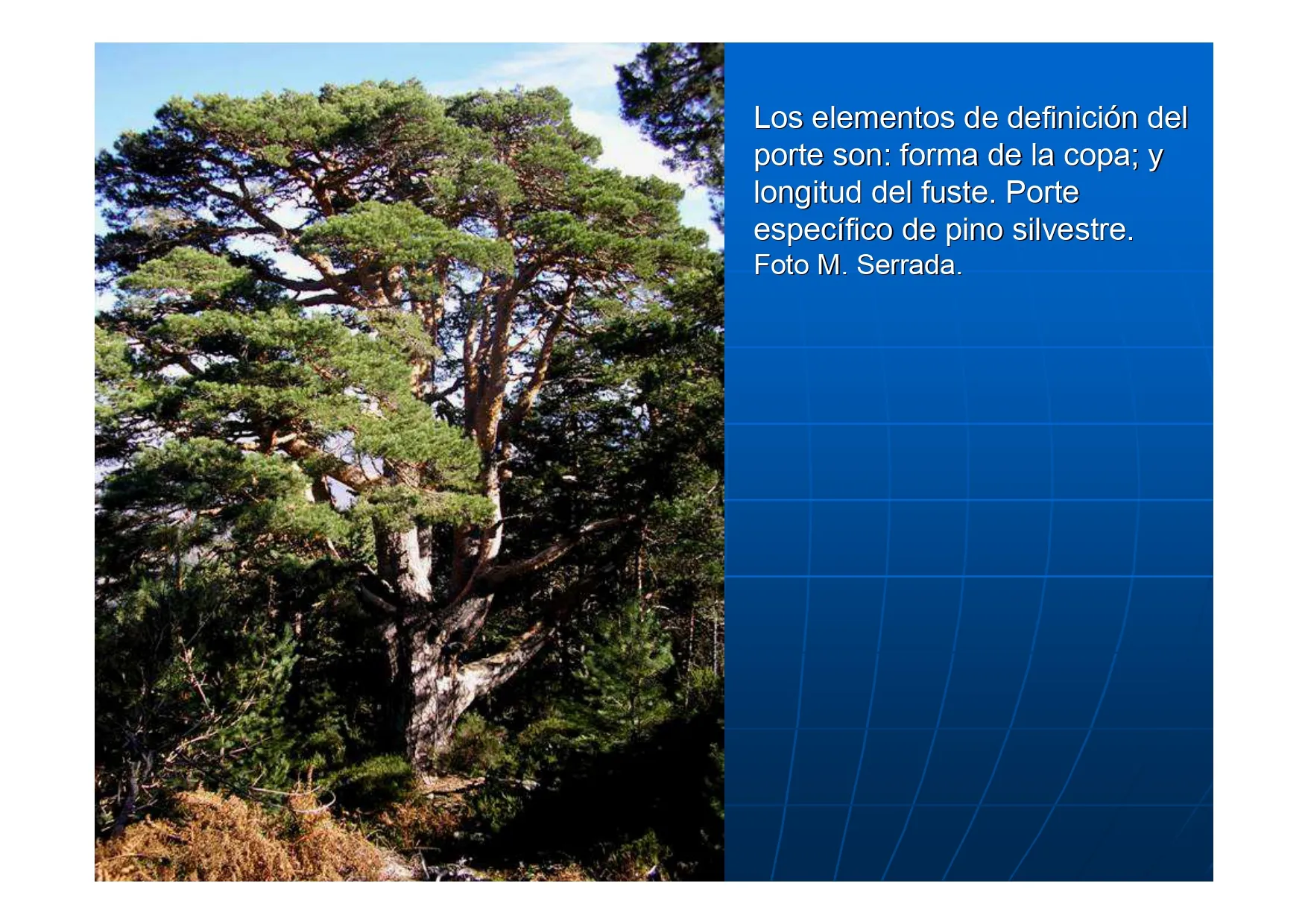 Los elementos de definición del porte son: forma de la copa; y longitud del fuste. Porte específico de pino silvestre. Foto M. Serrada.